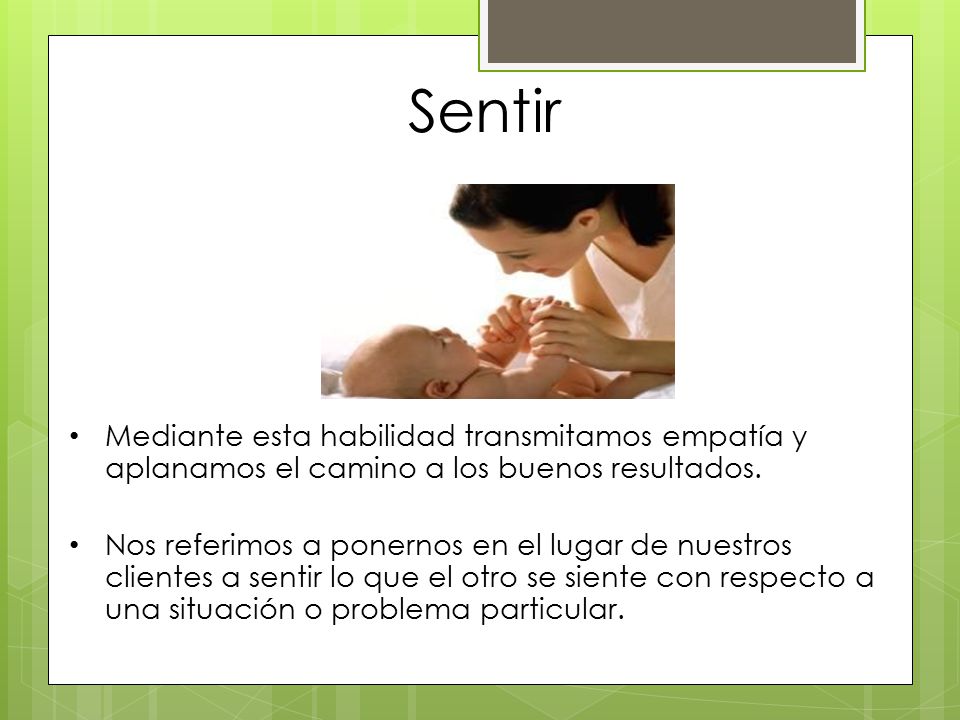 Sentir

• Mediante esta habilidad transmitamos empatía y aplanamos el camino a los buenos resultados.

• Nos referimos a ponernos en el lugar de nuestros clientes a sentir lo que el otro se siente con respecto a una situación o problema particular.